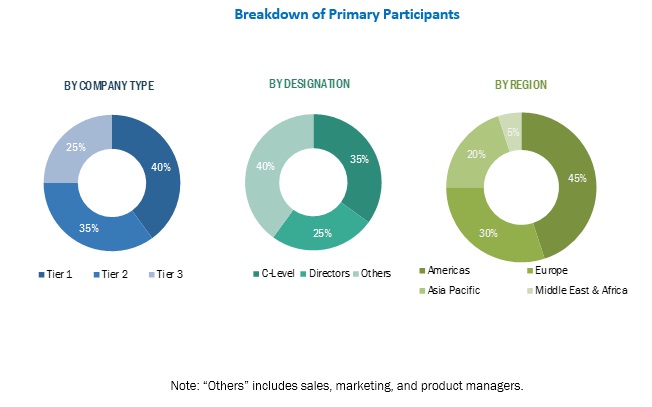 Breakdown of Primary Participants

BY COMPANY TYPE

40%
35%
25%

Tier 1 Tier 2 Tier 3

BY DESIGNATION

35%
25%
40%

C-Level Directors Others

BY REGION

45%
30%
20%
5%

Americas
Europe
Asia Pacific
Middle East & Africa

Note: “Others” includes sales, marketing, and product managers.